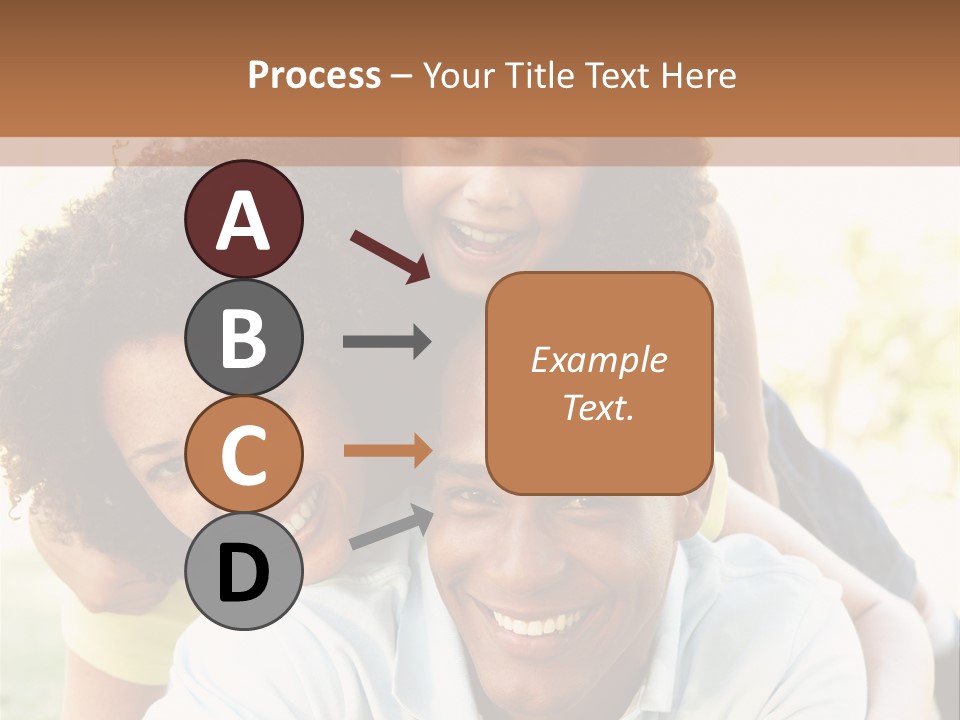 Process – Your Title Text Here

A

B

C

D

Example Text.